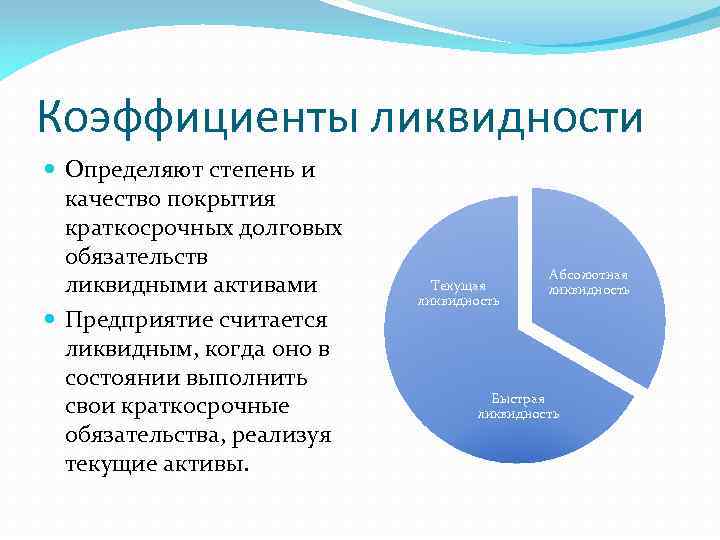 Коэффициенты ликвидности

Определяют степень и качество покрытия краткосрочных долговых обязательств ликвидными активами

Предприятие считается ликвидным, когда оно в состоянии выполнить свои краткосрочные обязательства, реализуя текущие активы.

Текущая ликвидность

Абсолютная ликвидность

Быстрая ликвидность